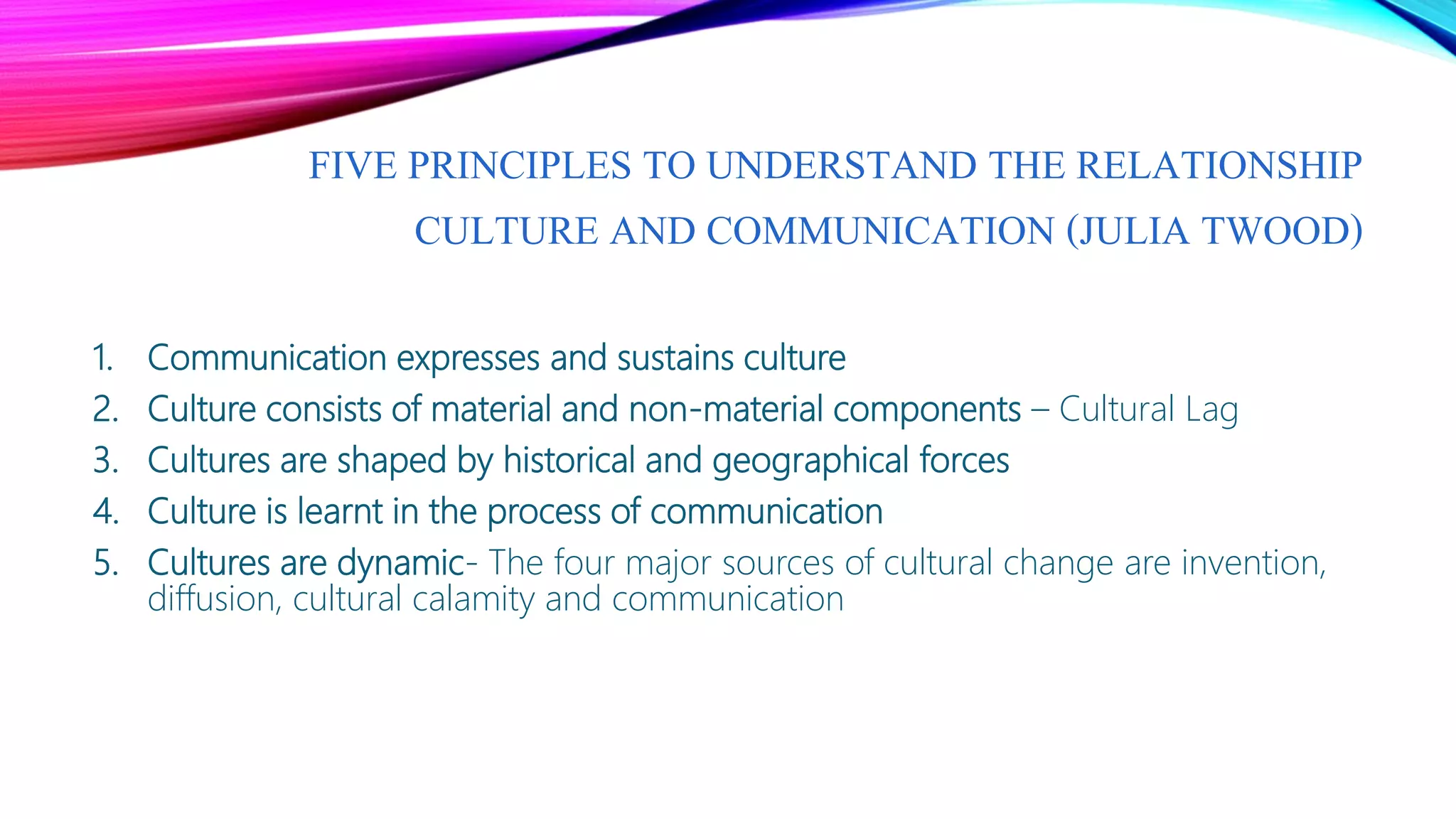 FIVE PRINCIPLES TO UNDERSTAND THE RELATIONSHIP CULTURE AND COMMUNICATION (JULIA TWOOD)

1. Communication expresses and sustains culture
2. Culture consists of material and non-material components – Cultural Lag
3. Cultures are shaped by historical and geographical forces
4. Culture is learnt in the process of communication
5. Cultures are dynamic- The four major sources of cultural change are invention, diffusion, cultural calamity and communication